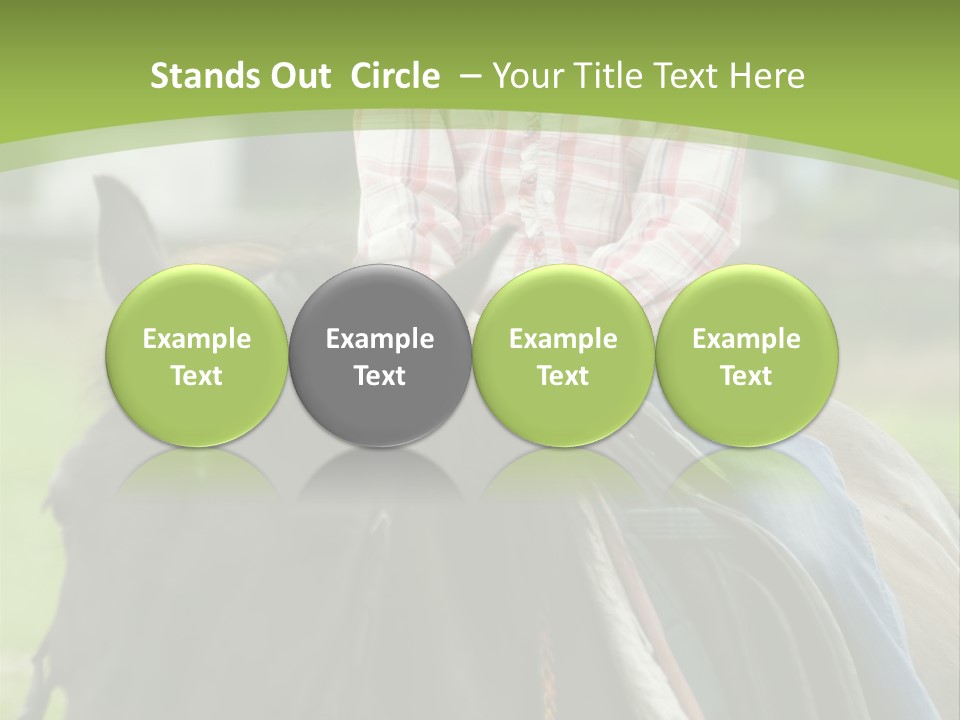 Stands Out Circle – Your Title Text Here

Example Text

Example Text

Example Text

Example Text